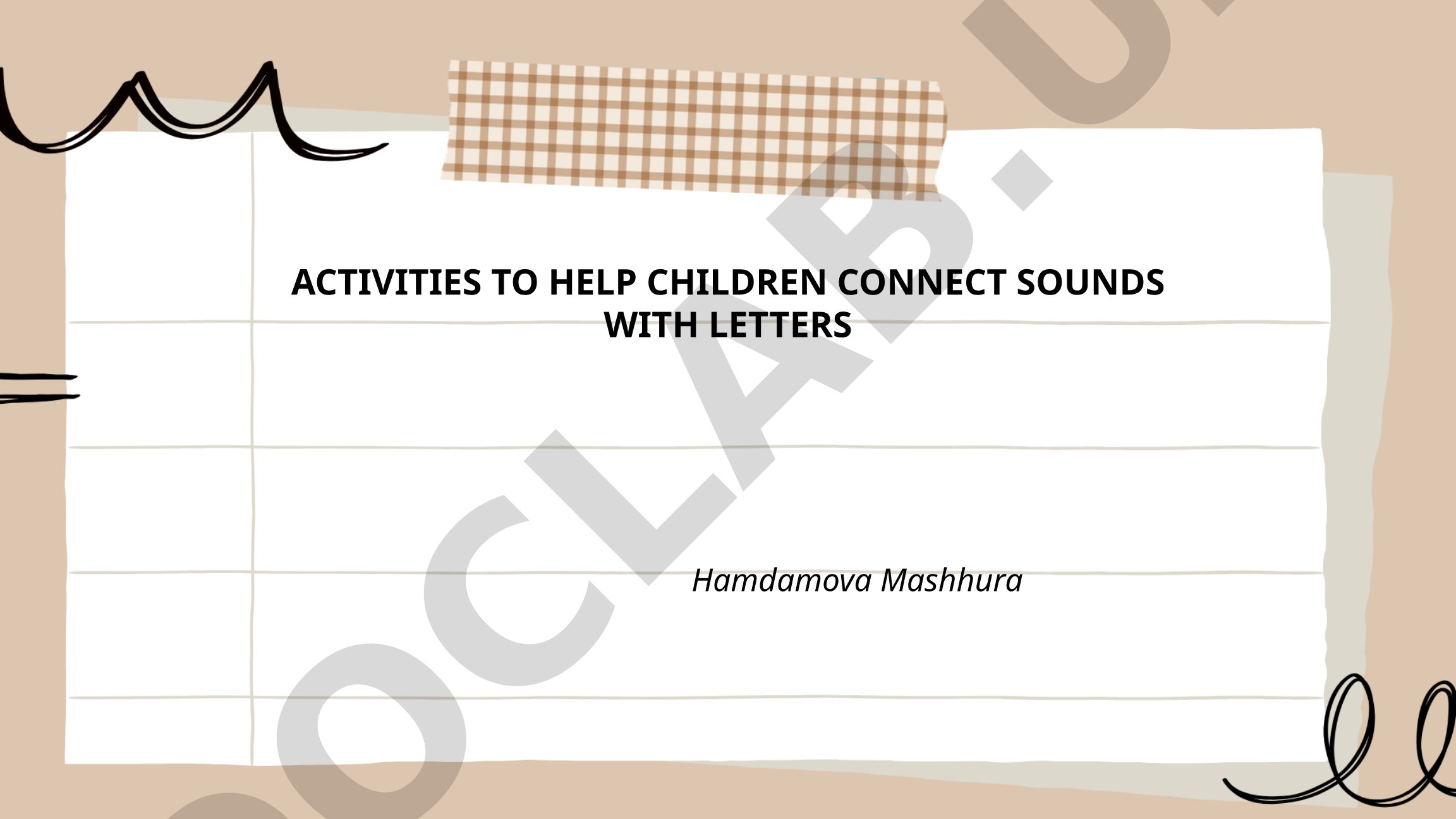 ACTIVITIES TO HELP CHILDREN CONNECT SOUNDS WITH LETTERS

Hamdamova Mashhura

OCLAB.U